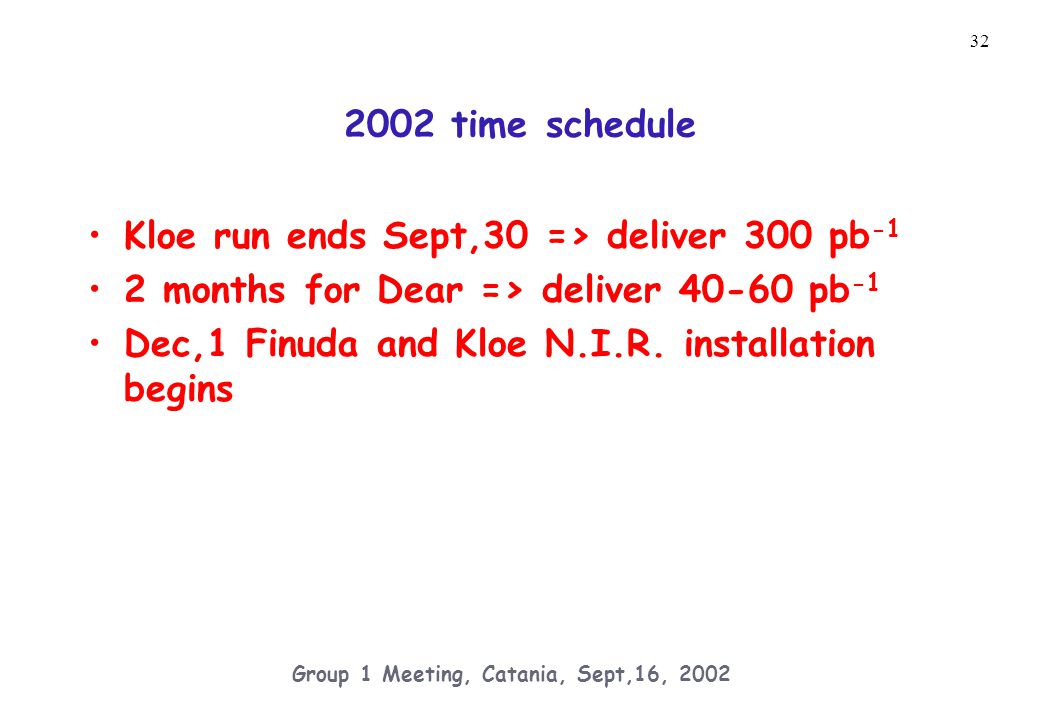 32

2002 time schedule

• Kloe run ends Sept,30 => deliver 300 pb$^{-1}$
• 2 months for Dear => deliver 40-60 pb$^{-1}$
• Dec,1 Finuda and Kloe N.I.R. installation begins

Group 1 Meeting, Catania, Sept,16, 2002